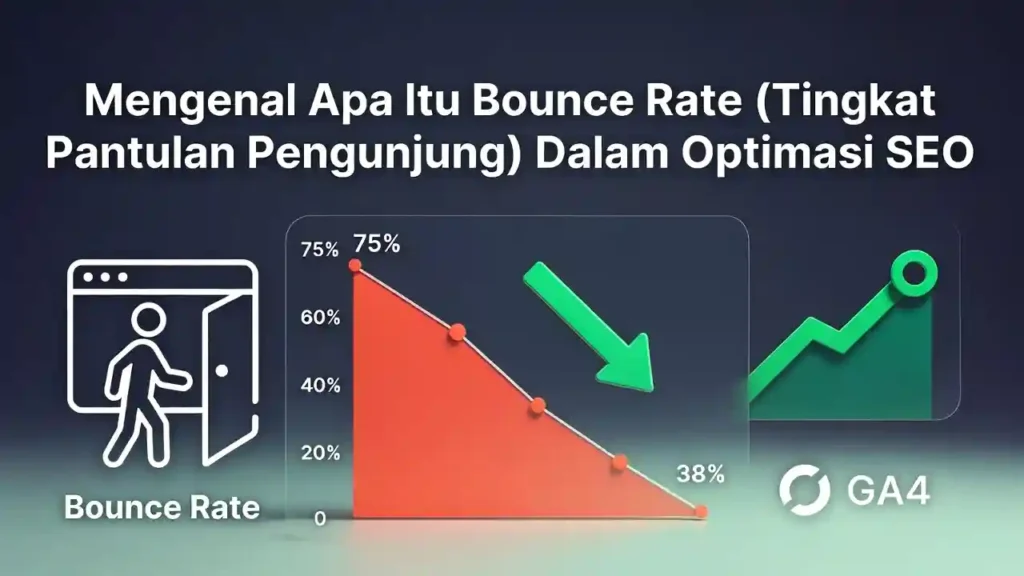 Mengenal Apa Itu Bounce Rate (Tingkat Pantulan Pengunjung) Dalam Optimasi SEO

Bounce Rate

75%
60%
40%
20%
0

75%
38%

GA4